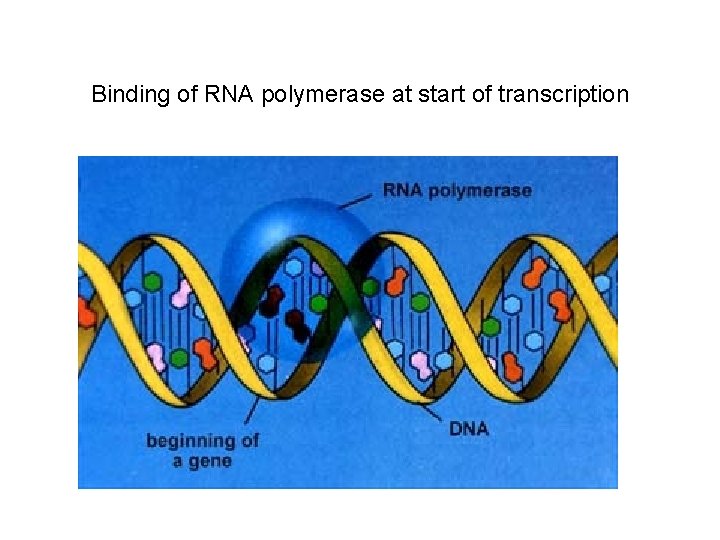 Binding of RNA polymerase at start of transcription

RNA polymerase

beginning of a gene

DNA